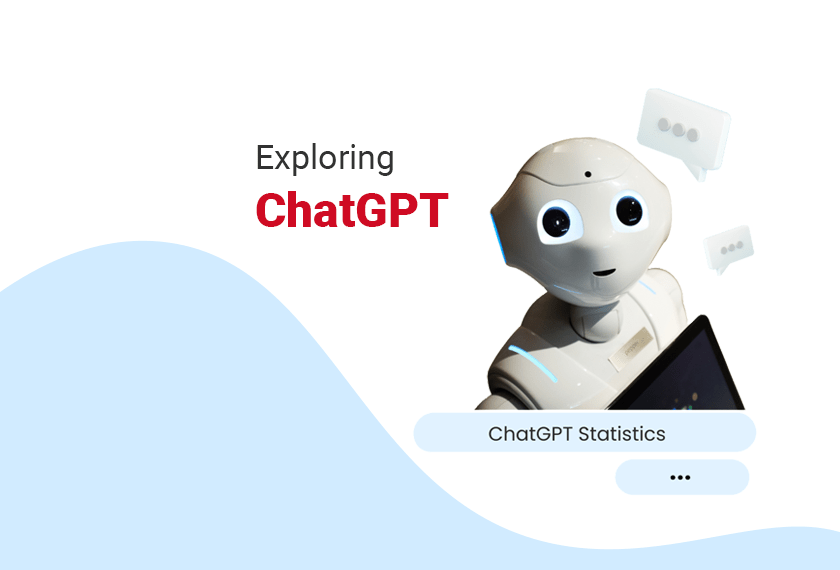 Exploring
ChatGPT

ChatGPT Statistics

...